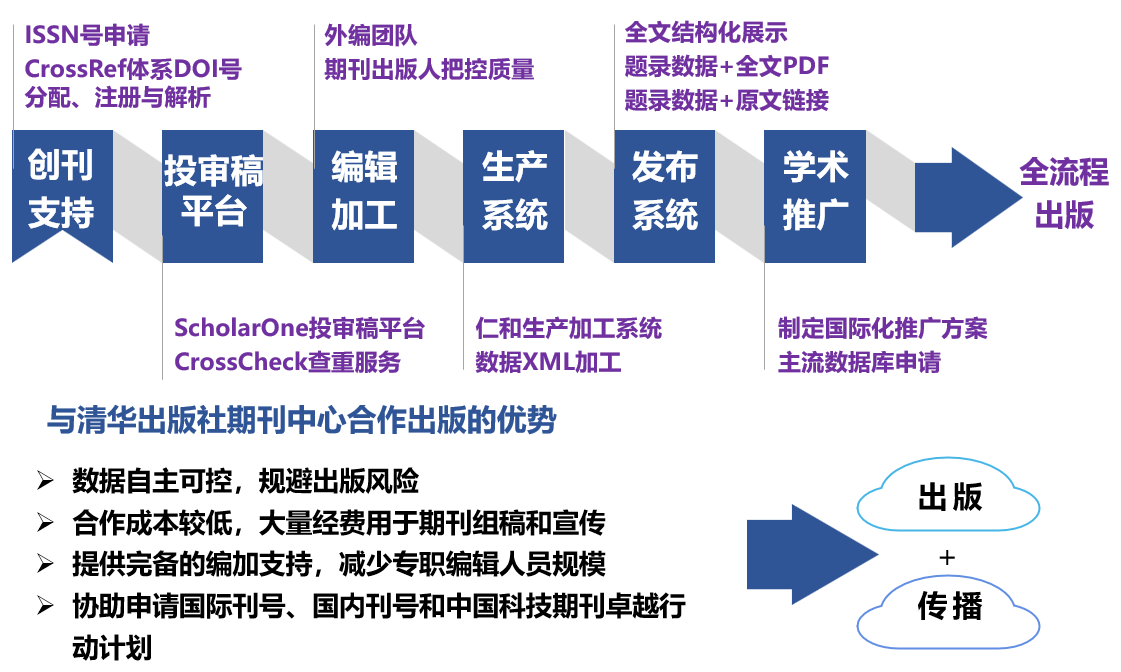 ISSN号申请
CrossRef体系DOI号
分配、注册与解析

外编团队
期刊出版人把控质量

全文结构化展示
题录数据+全文PDF
题录数据+原文链接

创刊支持

投审稿平台

编辑加工

生产系统

发布系统

学术推广

全流程出版

ScholarOne投审稿平台
CrossCheck查重服务

仁和生产加工系统
数据XML加工

制定国际化推广方案
主流数据库申请

与清华出版社期刊中心合作出版的优势

➢ 数据自主可控，规避出版风险
➢ 合作成本较低，大量经费用于期刊组稿和宣传
➢ 提供完备的编加支持，减少专职编辑人员规模
➢ 协助申请国际刊号、国内刊号和中国科技期刊卓越行动计划

出版
+
传播